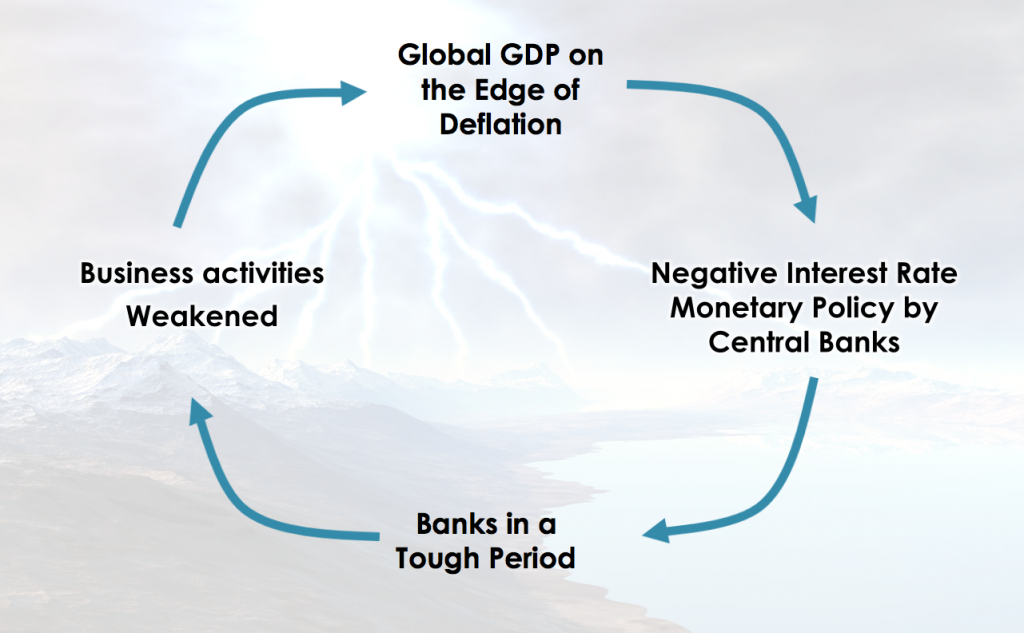 Global GDP on the Edge of Deflation

Negative Interest Rate Monetary Policy by Central Banks

Banks in a Tough Period

Business activities Weakened